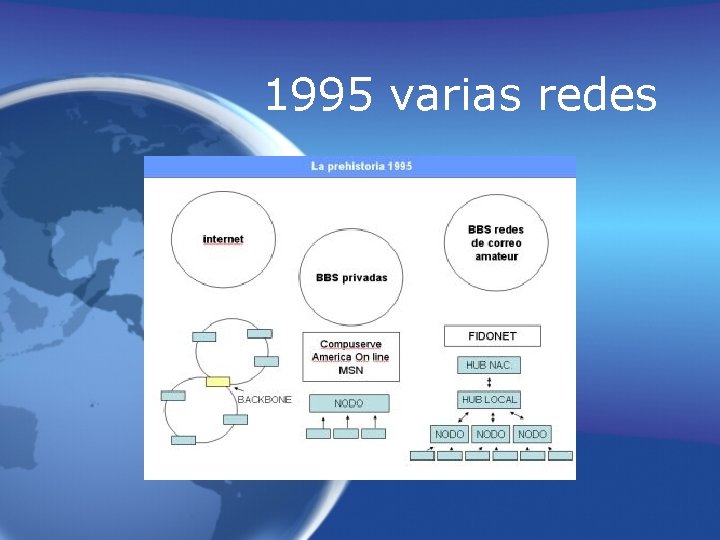 1995 varias redes

La prehistoria 1995

internet

BBS privadas

BBS redes de correo amateur

BACKBONE

Compuserve
America On line
MSN

NODO

FIDONET

HUB NAC.

HUB LOCAL

NODO NODO NODO